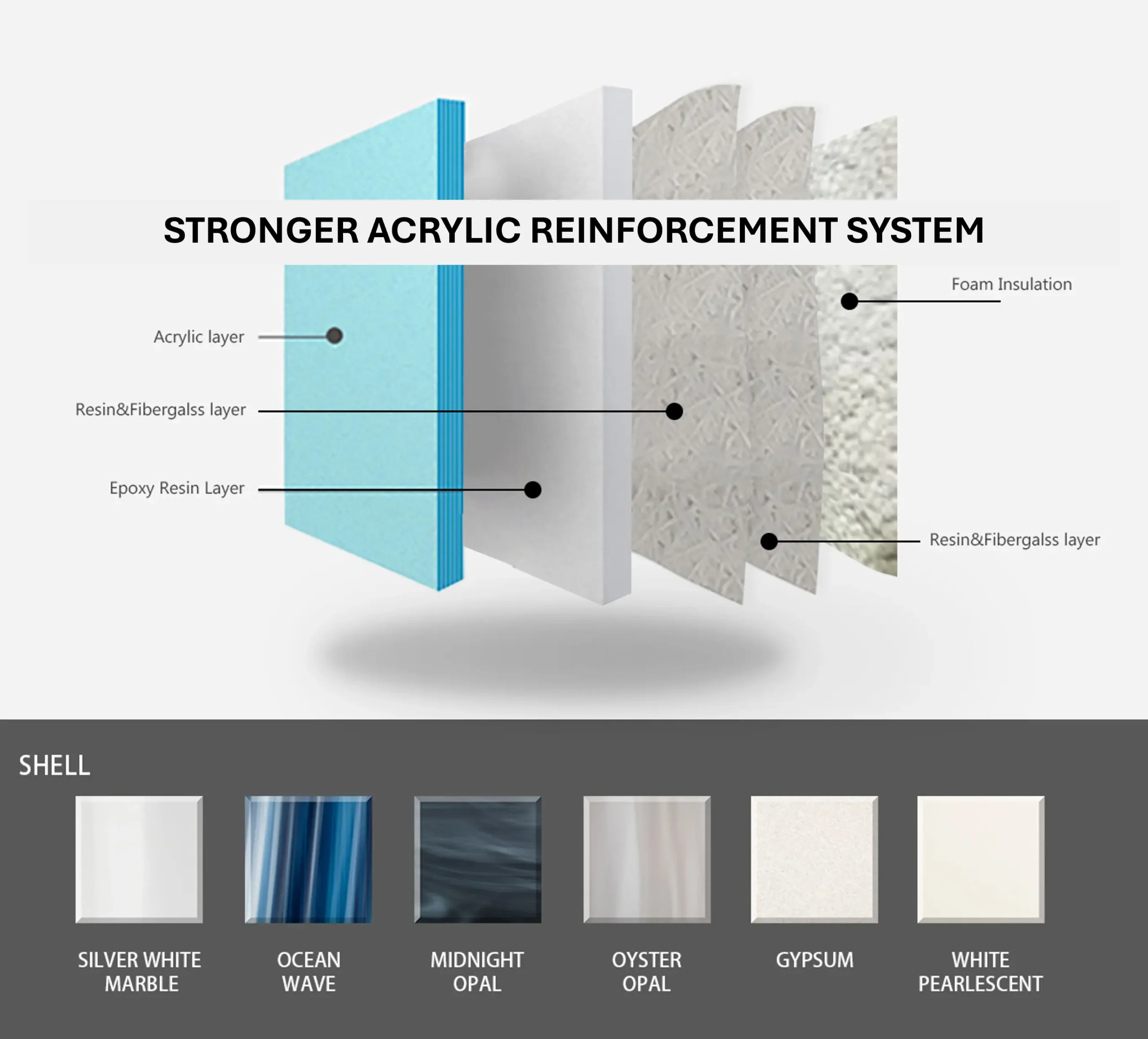 STRONGER ACRYLIC REINFORCEMENT SYSTEM

Foam Insulation

Acrylic layer

Resin&Fibergalss layer

Epoxy Resin Layer

Resin&Fibergalss layer

SHELL

SILVER WHITE MARBLE

OCEAN WAVE

MIDNIGHT OPAL

OYSTER OPAL

GYPSUM

WHITE PEARLESCENT